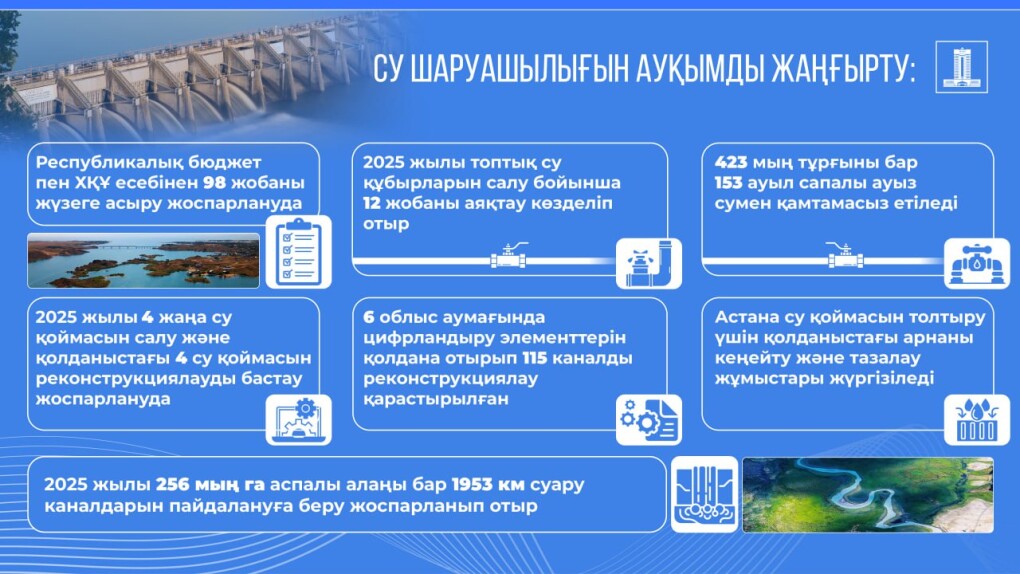 СУ ШАРУАШЫЛЫҒЫН АУҚЫМДЫ ЖАҢҒЫРТУ:

Республикалық бюджет пен ХҚҰ есебінен 98 жобаны жүзеге асыру жоспарлануда

2025 жылы топтық су құбырларын салу бойынша 12 жобаны аяқтау көзделіп отыр

423 мың тұрғыны бар 153 ауыл сапалы ауыз сумен қамтамасыз етіледі

2025 жылы 4 жаңа су қоймасын салу және қолданыстағы 4 су қоймасын реконструкциялауды бастау жоспарлануда

6 облыс аумағында цифрландыру элементтерін қолдана отырып 115 каналды реконструкциялау қарастырылған

Астана су қоймасын толтыру үшін қолданыстағы арнаны кеңейту және тазалау жұмыстары жүргізіледі

2025 жылы 256 мың га аспалы алаңы бар 1953 км суару каналдарын пайдалануға беру жоспарланып отыр